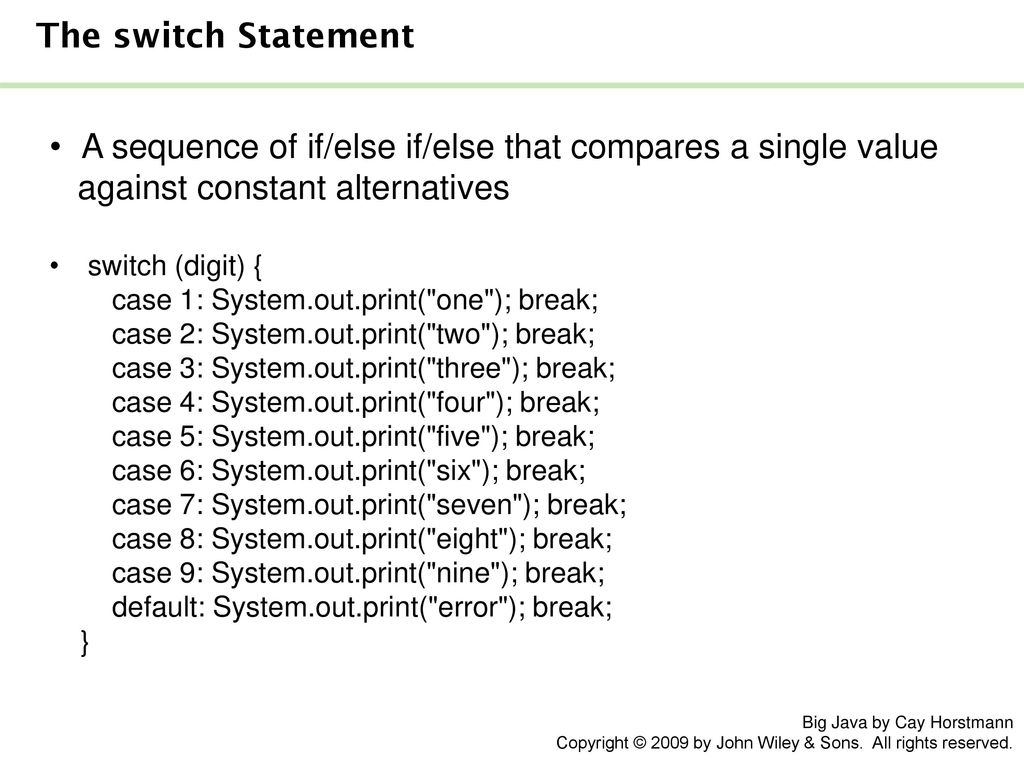 The switch Statement

• A sequence of if/else if/else that compares a single value against constant alternatives

• switch (digit) {
case 1: System.out.print("one"); break;
case 2: System.out.print("two"); break;
case 3: System.out.print("three"); break;
case 4: System.out.print("four"); break;
case 5: System.out.print("five"); break;
case 6: System.out.print("six"); break;
case 7: System.out.print("seven"); break;
case 8: System.out.print("eight"); break;
case 9: System.out.print("nine"); break;
default: System.out.print("error"); break;
}

Big Java by Cay Horstmann
Copyright © 2009 by John Wiley & Sons. All rights reserved.